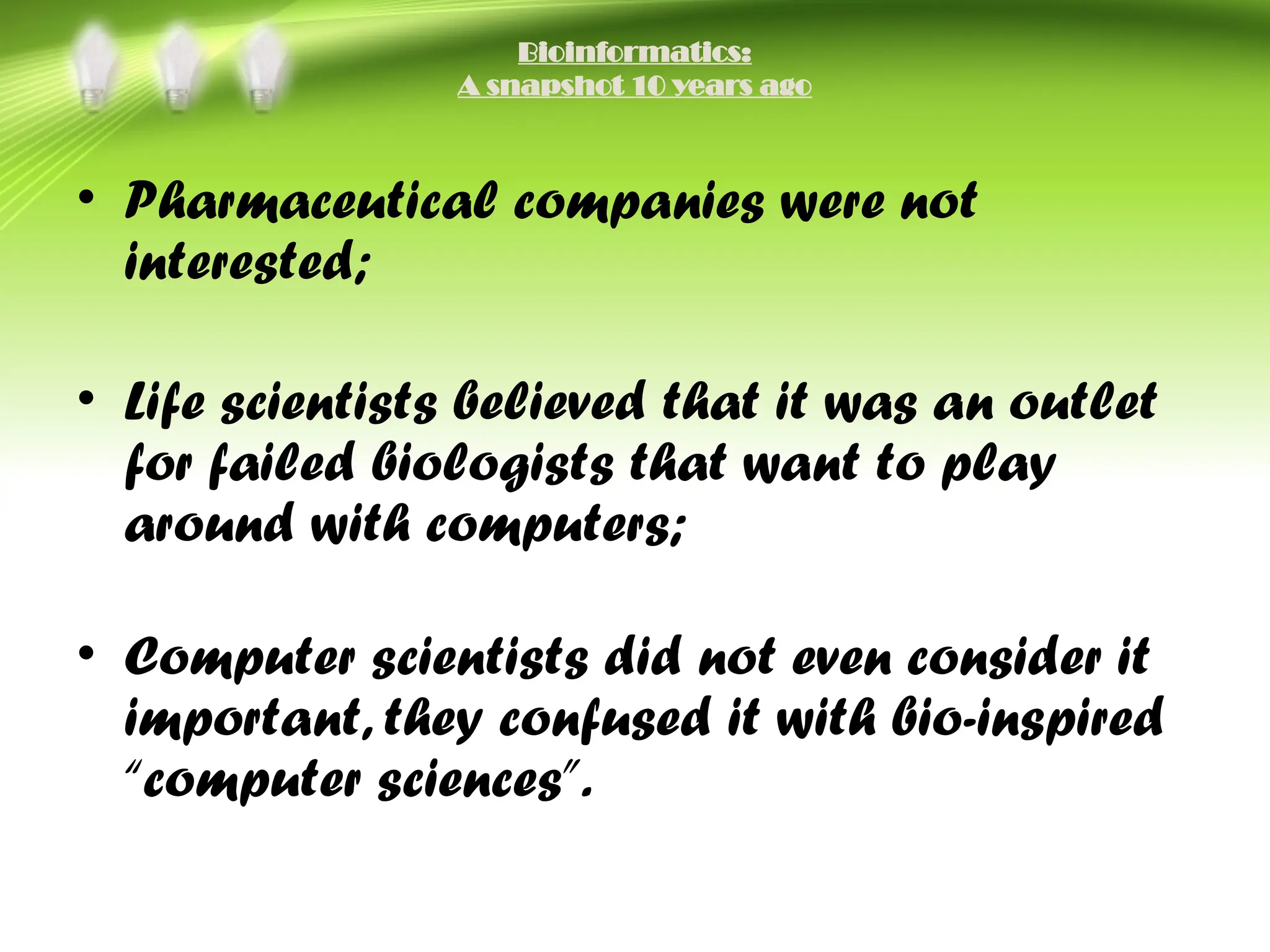 Bioinformatics:
A snapshot 10 years ago

• Pharmaceutical companies were not interested;

• Life scientists believed that it was an outlet for failed biologists that want to play around with computers;

• Computer scientists did not even consider it important, they confused it with bio-inspired "computer sciences".